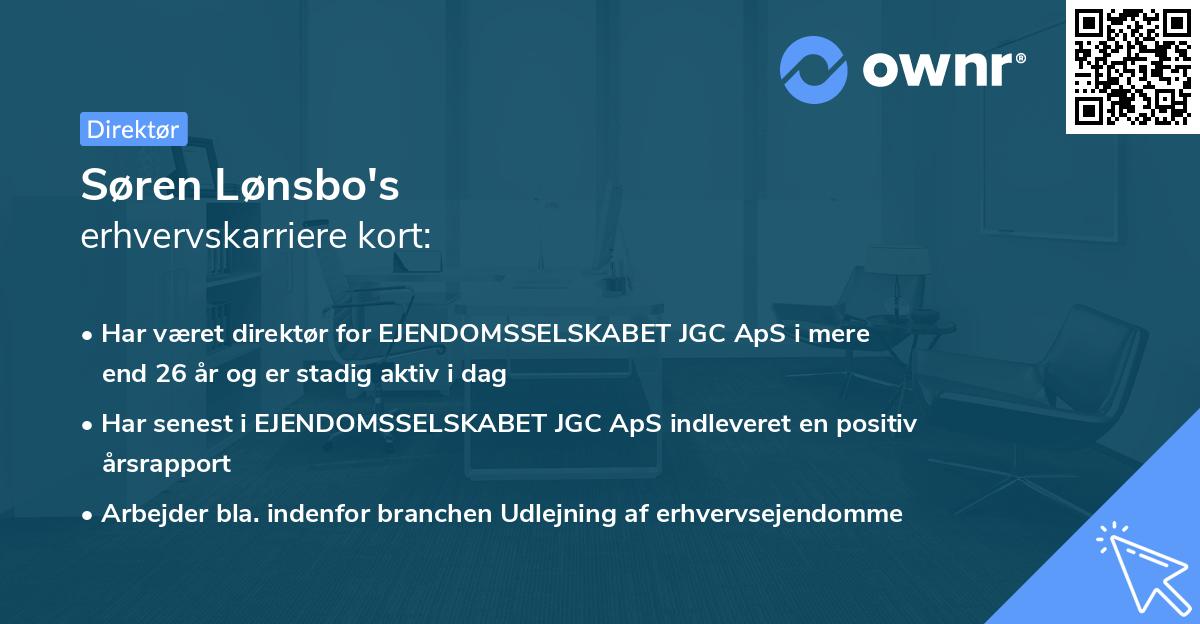 ownr®

Direktør

Søren Lønsbo's
erhvervskarriere kort:

• Har været direktør for EJENDOMSSELSKABET JGC ApS i mere end 26 år og er stadig aktiv i dag

• Har senest i EJENDOMSSELSKABET JGC ApS indleveret en positiv årsrapport

• Arbejder bla. indenfor branchen Udlejning af erhvervsejendomme